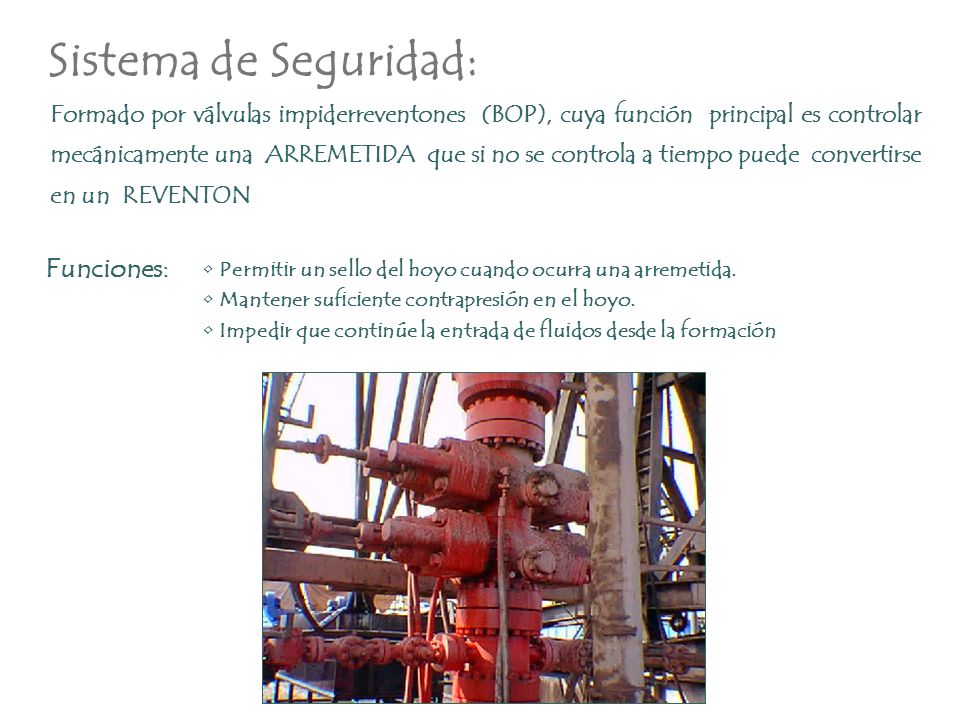 Sistema de Seguridad:

Formado por válvulas impiderreventones (BOP), cuya función principal es controlar mecánicamente una ARREMETIDA que si no se controla a tiempo puede convertirse en un REVENTON

Funciones:
◦ Permitir un sello del hoyo cuando ocurra una arremetida.
◦ Mantener suficiente contrapresión en el hoyo.
◦ Impedir que continúe la entrada de fluidos desde la formación